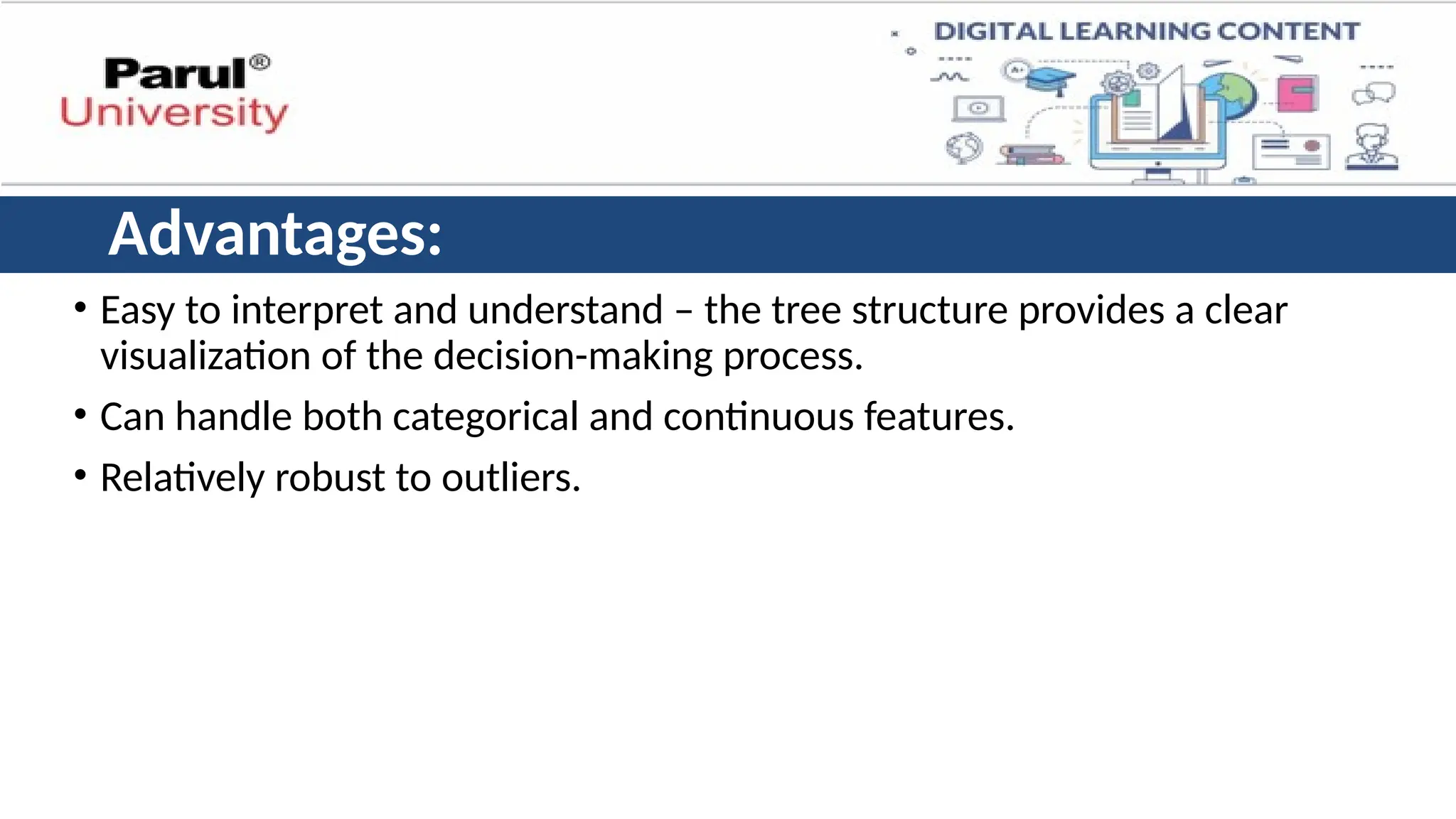 Parul®
University

DIGITAL LEARNING CONTENT

Advantages:

• Easy to interpret and understand – the tree structure provides a clear visualization of the decision-making process.

• Can handle both categorical and continuous features.

• Relatively robust to outliers.